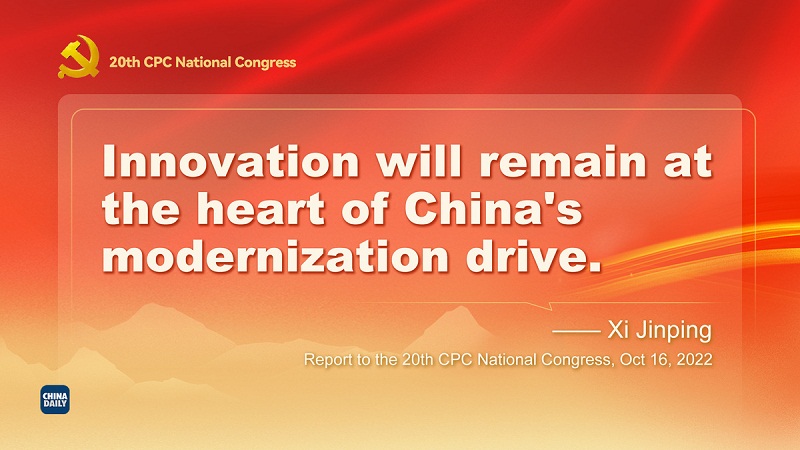 20th CPC National Congress

Innovation will remain at the heart of China's modernization drive.

—— Xi Jinping

Report to the 20th CPC National Congress, Oct 16, 2022

CHINA DAILY